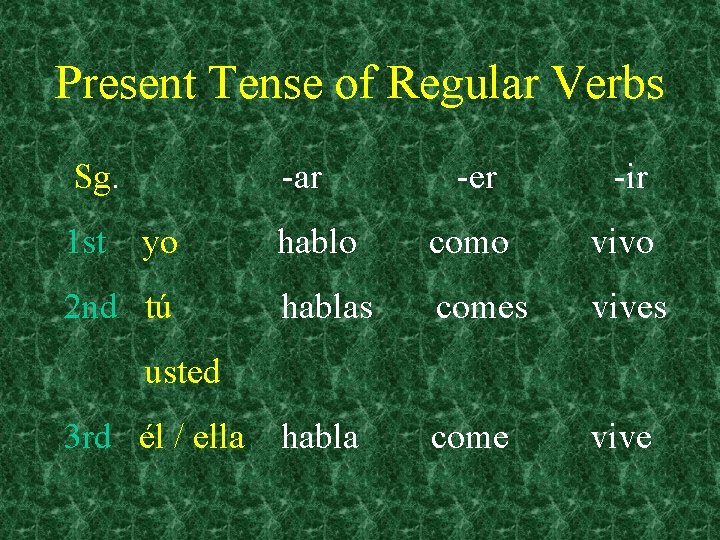 Present Tense of Regular Verbs

| Sg. | | -ar | -er | -ir |
|---|---|---|---|---|
| 1st | yo | hablo | como | vivo |
| 2nd | tú | hablas | comes | vives |
| | usted | | | |
| 3rd | él / ella | habla | come | vive |